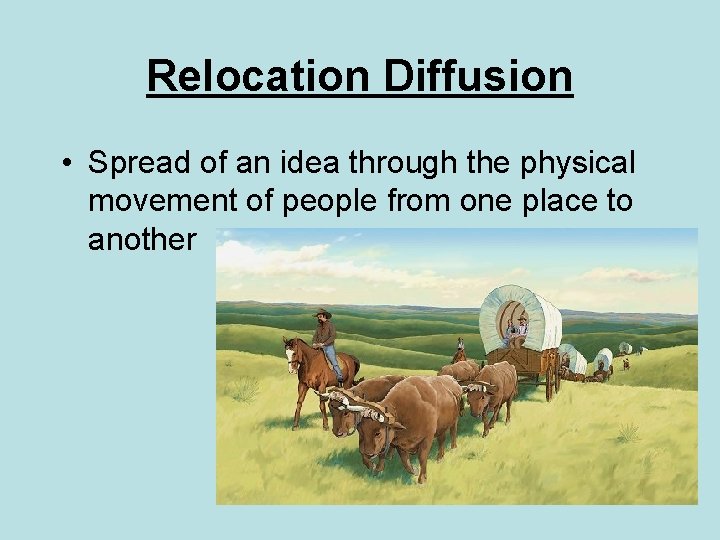 Relocation Diffusion

• Spread of an idea through the physical movement of people from one place to another